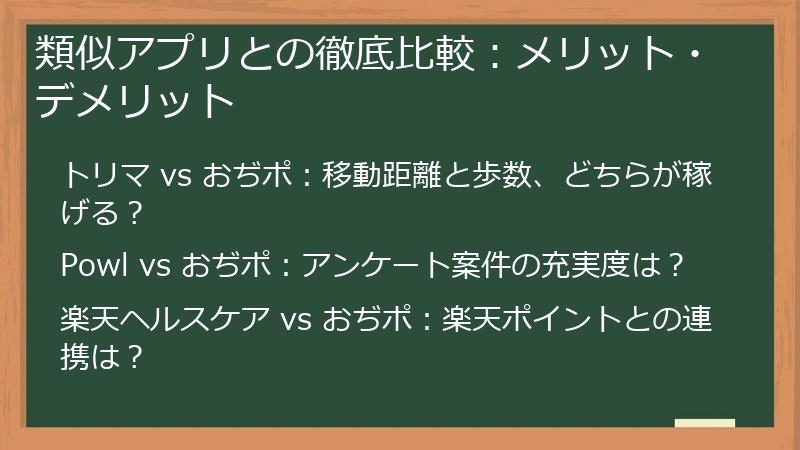 類似アプリとの徹底比較：メリット・デメリット

トリマ vs おぢポ：移動距離と歩数、どちらが稼げる？

Powl vs おぢポ：アンケート案件の充実度は？

楽天ヘルスケア vs おぢポ：楽天ポイントとの連携は？